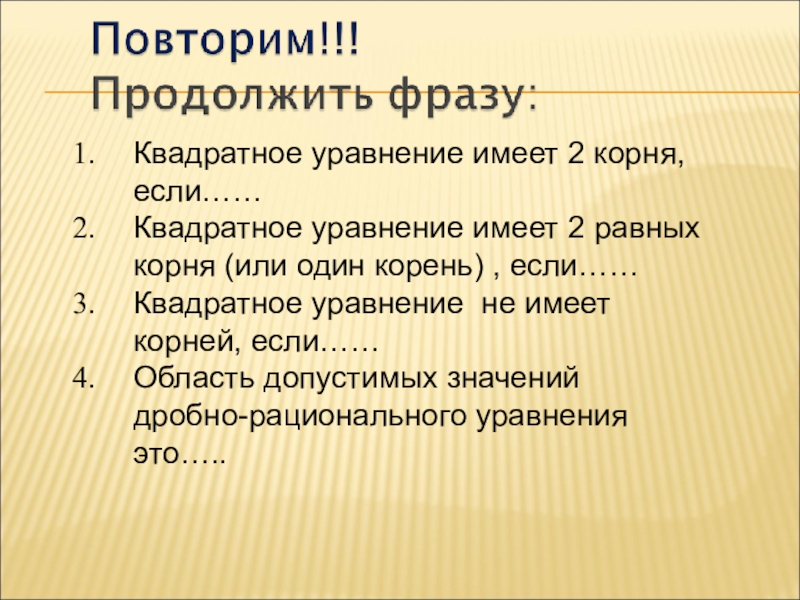 Повторим!!!
Продолжить фразу:

1. Квадратное уравнение имеет 2 корня, если……
2. Квадратное уравнение имеет 2 равных корня (или один корень) , если……
3. Квадратное уравнение не имеет корней, если……
4. Область допустимых значений дробно-рационального уравнения это…..